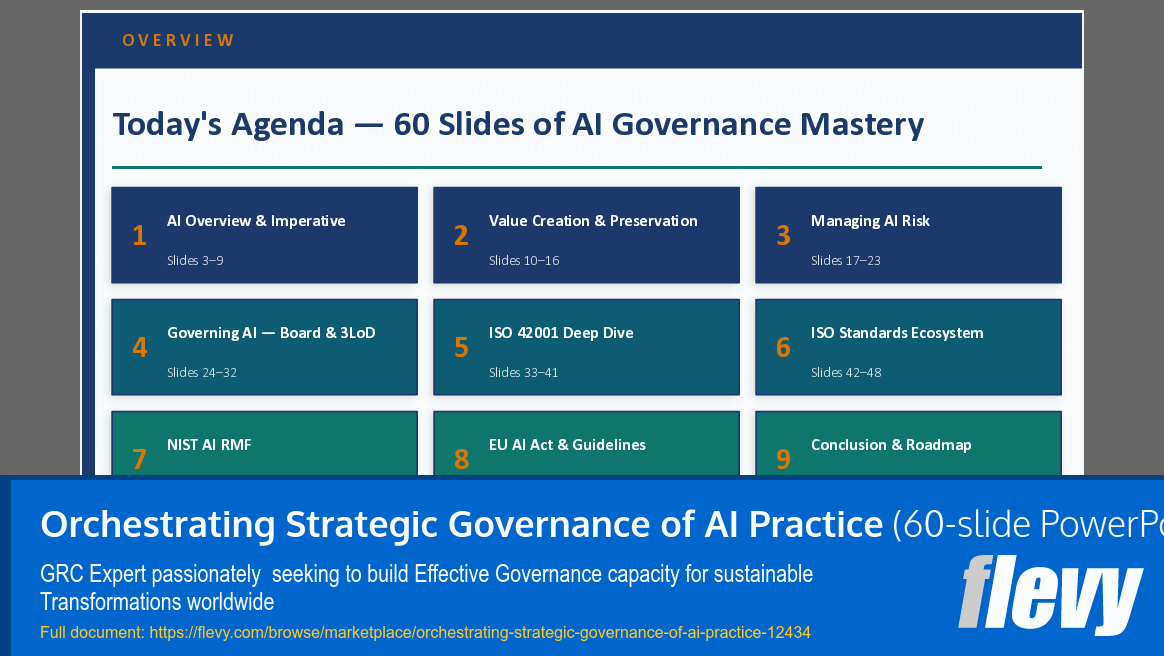 OVERVIEW

Today's Agenda — 60 Slides of AI Governance Mastery

1 AI Overview & Imperative
Slides 3–9

2 Value Creation & Preservation
Slides 10–16

3 Managing AI Risk
Slides 17–23

4 Governing AI — Board & 3LoD
Slides 24–32

5 ISO 42001 Deep Dive
Slides 33–41

6 ISO Standards Ecosystem
Slides 42–48

7 NIST AI RMF

8 EU AI Act & Guidelines

9 Conclusion & Roadmap

Orchestrating Strategic Governance of AI Practice (60-slide PowerPo

GRC Expert passionately seeking to build Effective Governance capacity for sustainable Transformations worldwide

Full document: https://flevy.com/browse/marketplace/orchestrating-strategic-governance-of-ai-practice-12434

flevy